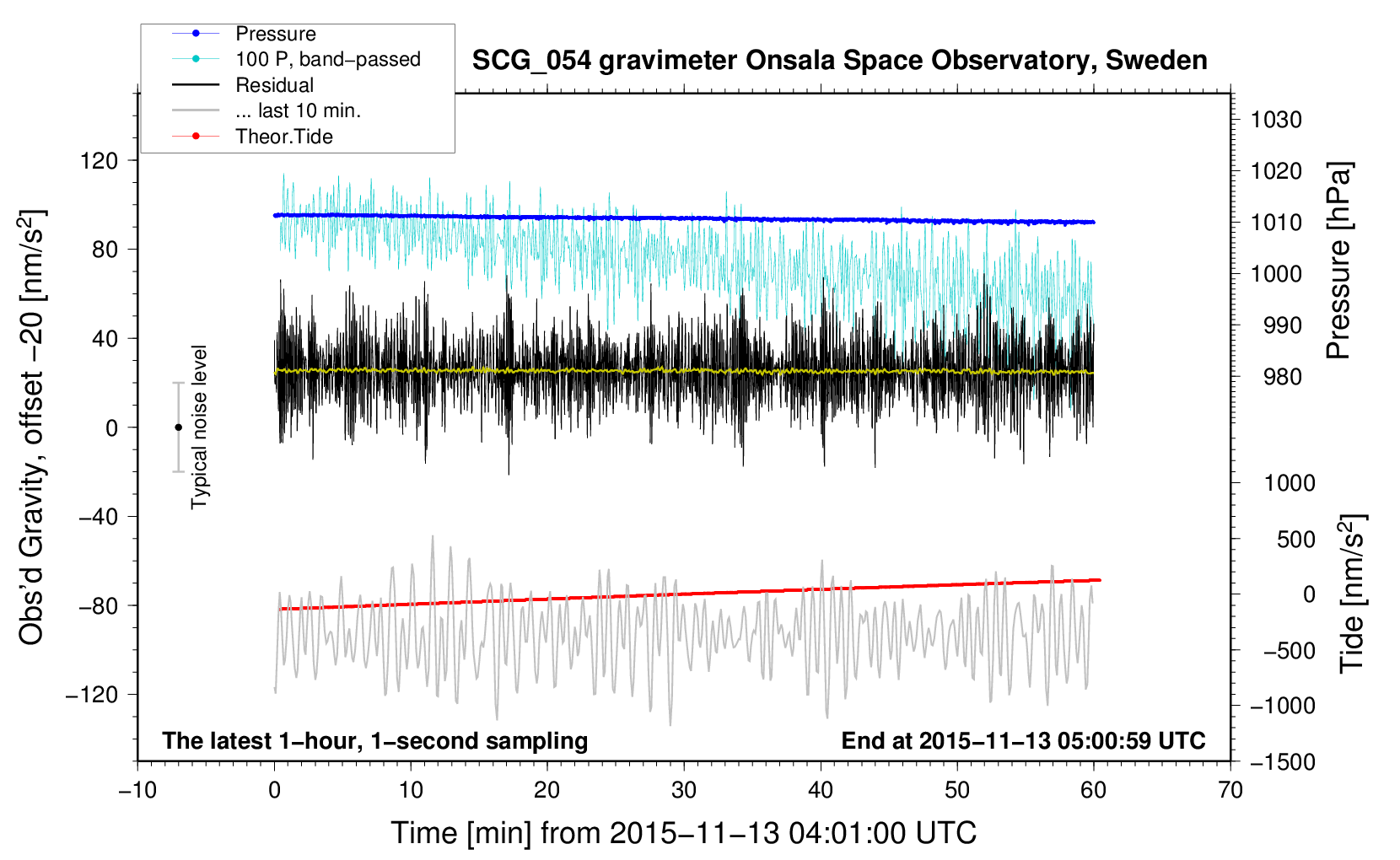 Pressure
100 P, band−passed
Residual
... last 10 min.
Theor.Tide

SCG_054 gravimeter Onsala Space Observatory, Sweden

Obs'd Gravity, offset −20 [nm/s$^2$]

120
80
40
0
−40
−80
−120

Typical noise level

1030
1020
1010
1000
990
980

Pressure [hPa]

1000
500
0
−500
−1000
−1500

Tide [nm/s$^2$]

The latest 1−hour, 1−second sampling
End at 2015−11−13 05:00:59 UTC

−10
0
10
20
30
40
50
60
70

Time [min] from 2015−11−13 04:01:00 UTC